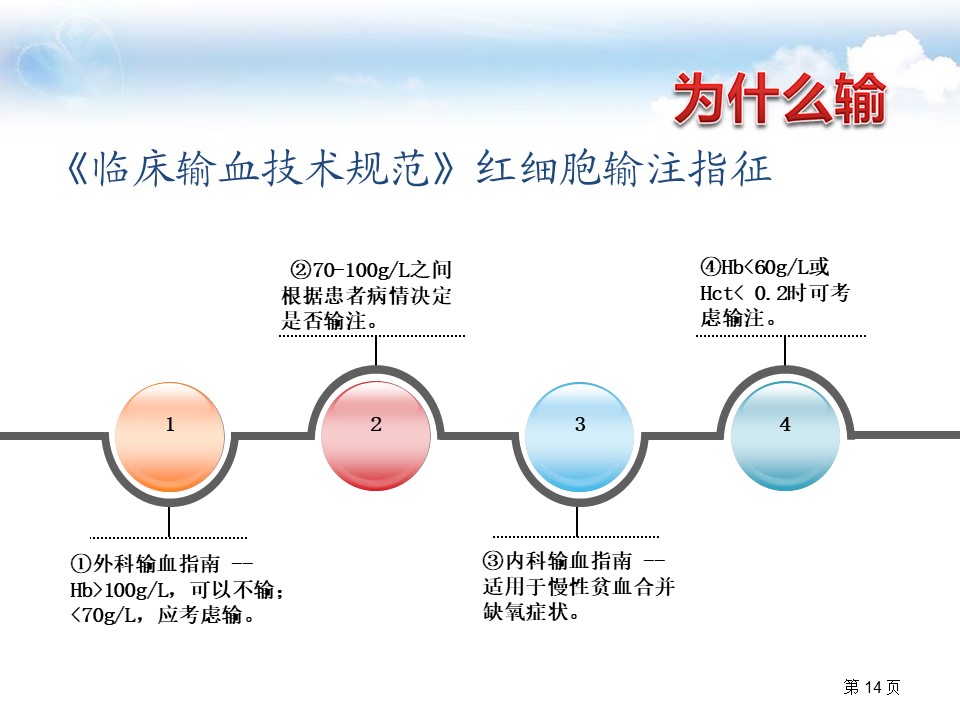 为什么输

《临床输血技术规范》红细胞输注指征

②70-100g/L之间根据患者病情决定是否输注。

④Hb<60g/L或Hct< 0.2时可考虑输注。

1

2

3

4

①外科输血指南 -- Hb>100g/L，可以不输；<70g/L，应考虑输。

③内科输血指南 -- 适用于慢性贫血合并缺氧症状。

第 14 页